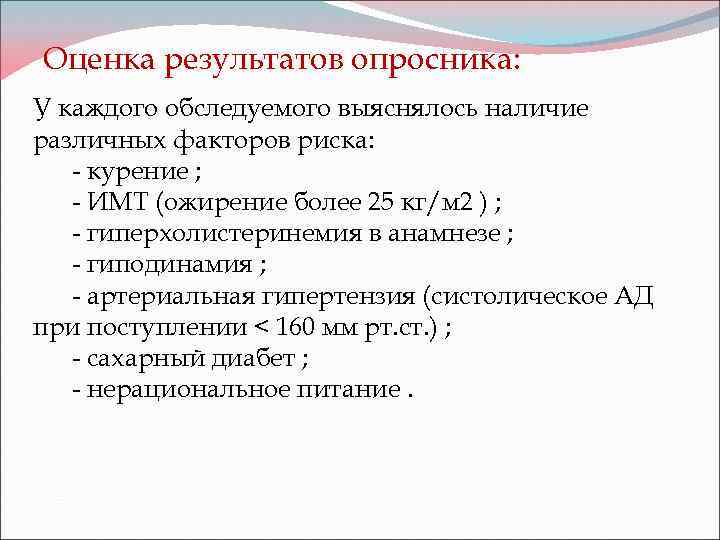 Оценка результатов опросника:

У каждого обследуемого выяснялось наличие различных факторов риска:

- курение ;
- ИМТ (ожирение более 25 кг/м2 ) ;
- гиперхолистеринемия в анамнезе ;
- гиподинамия ;
- артериальная гипертензия (систолическое АД при поступлении < 160 мм рт.ст.) ;
- сахарный диабет ;
- нерациональное питание .